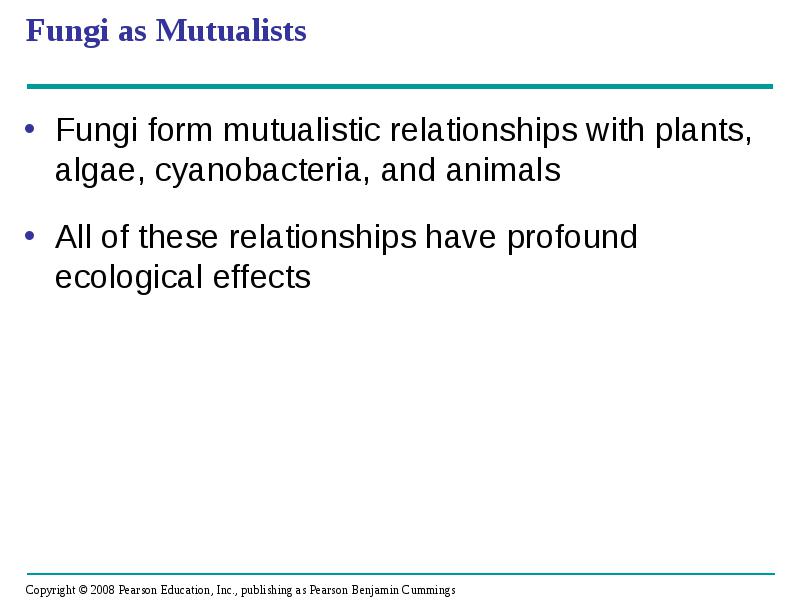 Fungi as Mutualists

• Fungi form mutualistic relationships with plants, algae, cyanobacteria, and animals

• All of these relationships have profound ecological effects

Copyright © 2008 Pearson Education, Inc., publishing as Pearson Benjamin Cummings